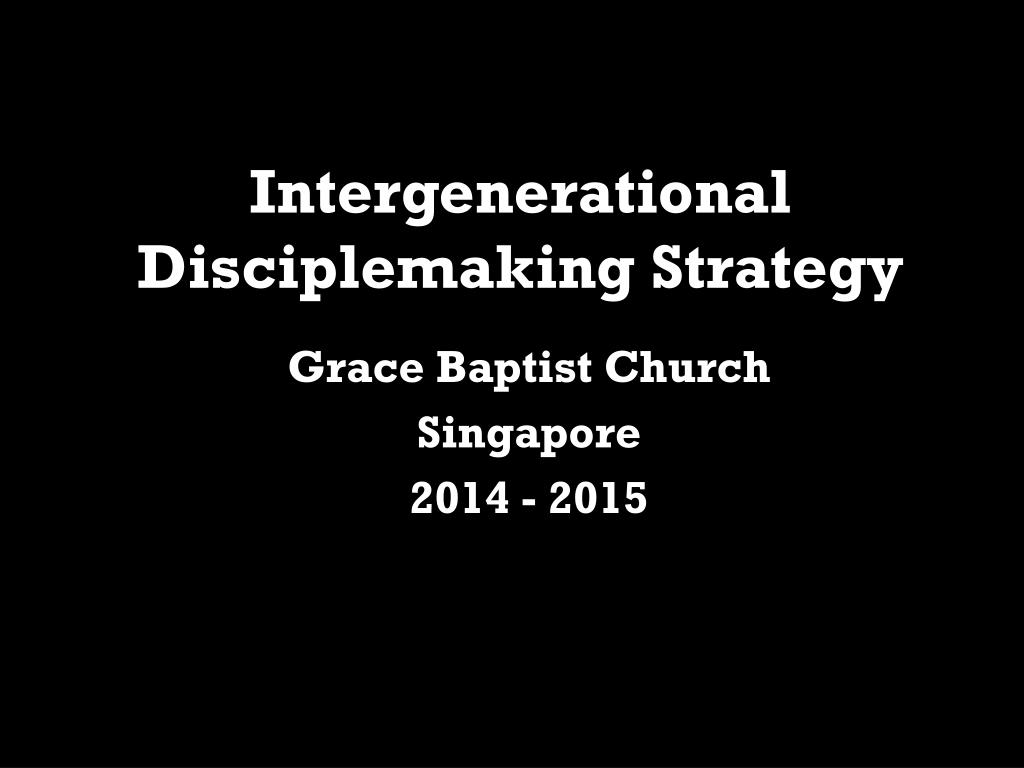 Intergenerational Disciplemaking Strategy

Grace Baptist Church

Singapore

2014 - 2015